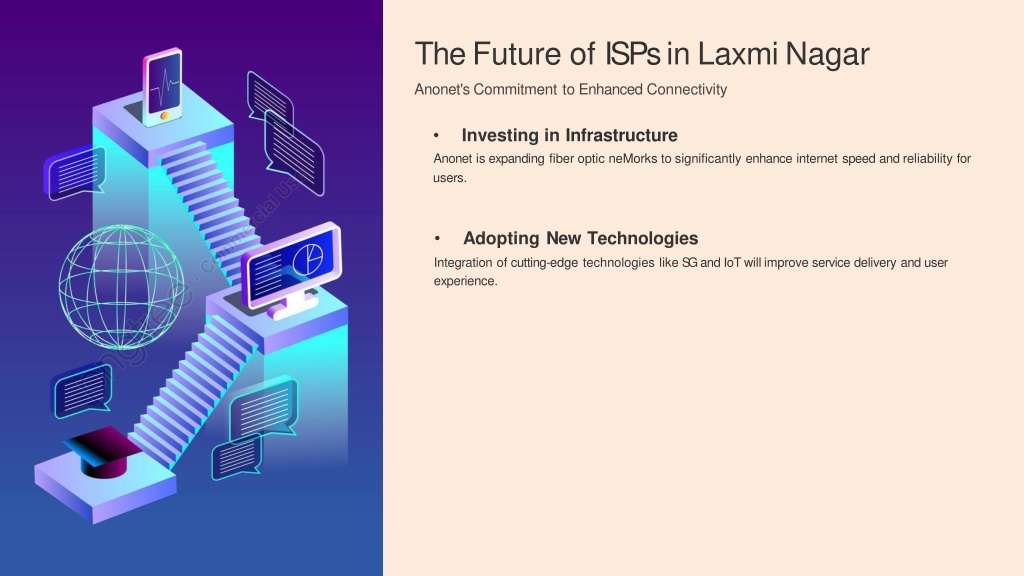 The Future of ISPs in Laxmi Nagar

Anonet's Commitment to Enhanced Connectivity

• Investing in Infrastructure

Anonet is expanding fiber optic neMorks to significantly enhance internet speed and reliability for users.

• Adopting New Technologies

Integration of cutting-edge technologies like SG and IoT will improve service delivery and user experience.